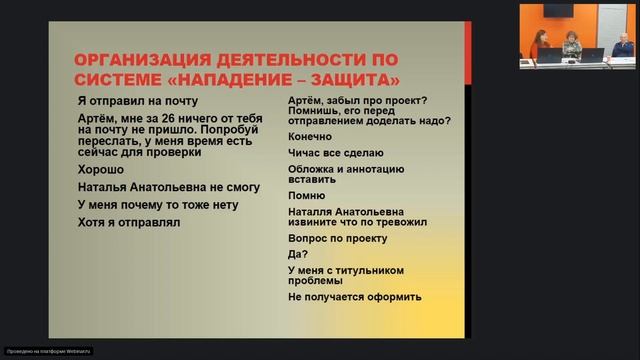 ОРГАНИЗАЦИЯ ДЕЯТЕЛЬНОСТИ ПО СИСТЕМЕ «НАПАДЕНИЕ – ЗАЩИТА»

Я отправил на почту

Артём, мне за 26 ничего от тебя на почту не пришло. Попробуй переслать, у меня время есть сейчас для проверки

Хорошо

Наталья Анатольевна не смогу

У меня почему то тоже нету

Хотя я отправлял

Артём, забыл про проект? Помнишь, его перед отправлением доделать надо?

Конечно

Чичас все сделаю

Обложка и аннотацию вставить

Помню

Наталля Анатольевна извините что по тревожил

Вопрос по проекту

Да?

У меня с титульником проблемы

Не получается оформить

Проведено на платформе Webinar.ru